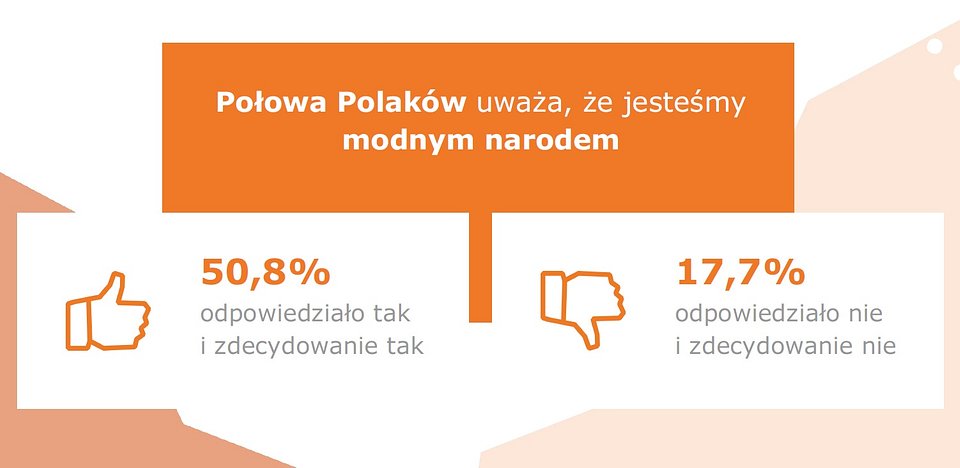 Połowa Polaków uważa, że jesteśmy modnym narodem

50,8%
odpowiedziało tak i zdecydowanie tak

17,7%
odpowiedziało nie i zdecydowanie nie